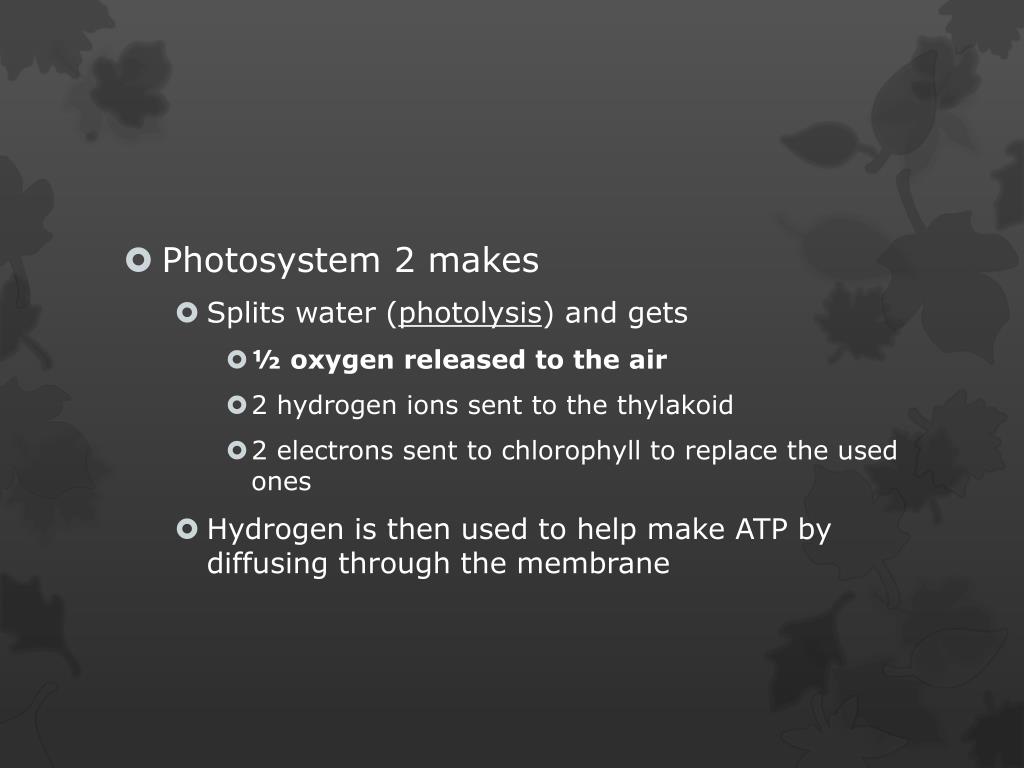 Photosystem 2 makes

Splits water (photolysis) and gets

½ oxygen released to the air

2 hydrogen ions sent to the thylakoid

2 electrons sent to chlorophyll to replace the used ones

Hydrogen is then used to help make ATP by diffusing through the membrane